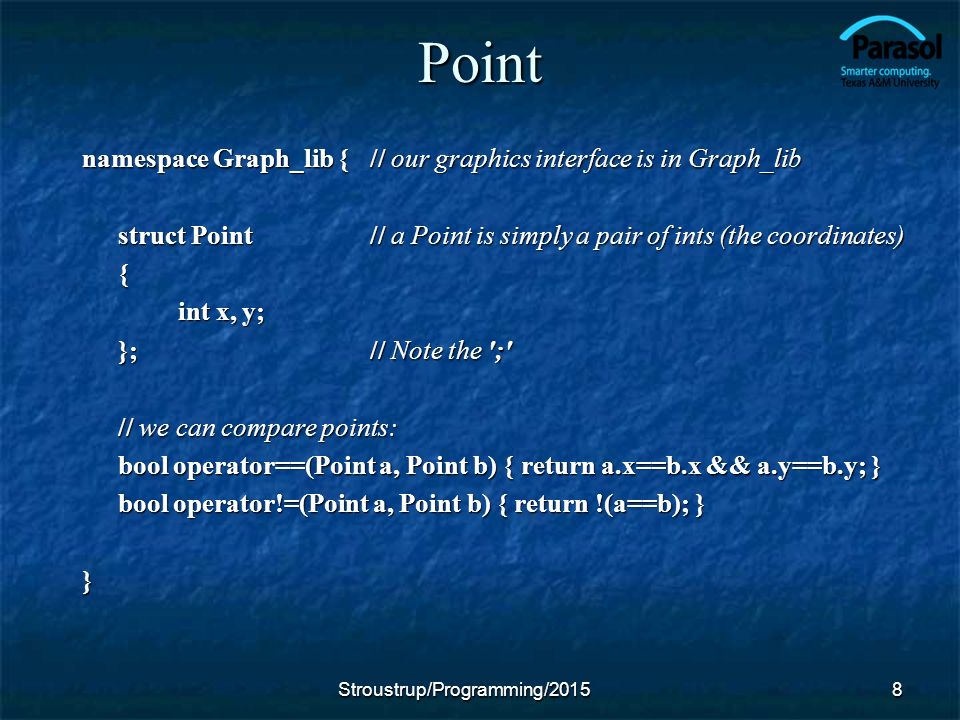 Point

Parasol
Smarter computing.
Texas A&M University

namespace Graph_lib { // our graphics interface is in Graph_lib

struct Point // a Point is simply a pair of ints (the coordinates)
{
int x, y;
}; // Note the ';'

// we can compare points:
bool operator==(Point a, Point b) { return a.x==b.x && a.y==b.y; }
bool operator!=(Point a, Point b) { return !(a==b); }

}

Stroustrup/Programming/2015

8